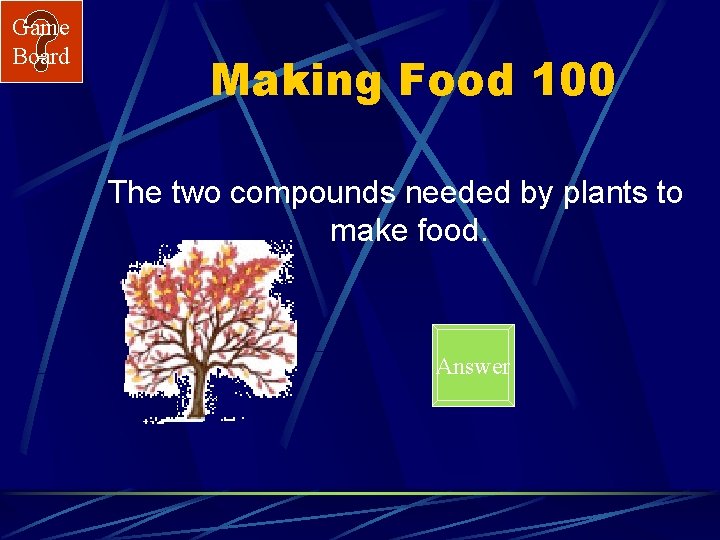 Game Board

Making Food 100

The two compounds needed by plants to make food.

Answer